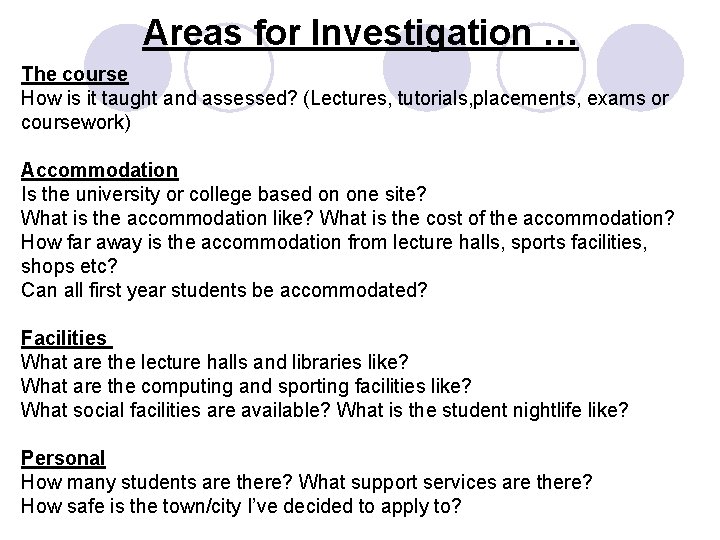 Areas for Investigation …

The course
How is it taught and assessed? (Lectures, tutorials,placements, exams or coursework)

Accommodation
Is the university or college based on one site?
What is the accommodation like? What is the cost of the accommodation?
How far away is the accommodation from lecture halls, sports facilities, shops etc?
Can all first year students be accommodated?

Facilities
What are the lecture halls and libraries like?
What are the computing and sporting facilities like?
What social facilities are available? What is the student nightlife like?

Personal
How many students are there? What support services are there?
How safe is the town/city I've decided to apply to?